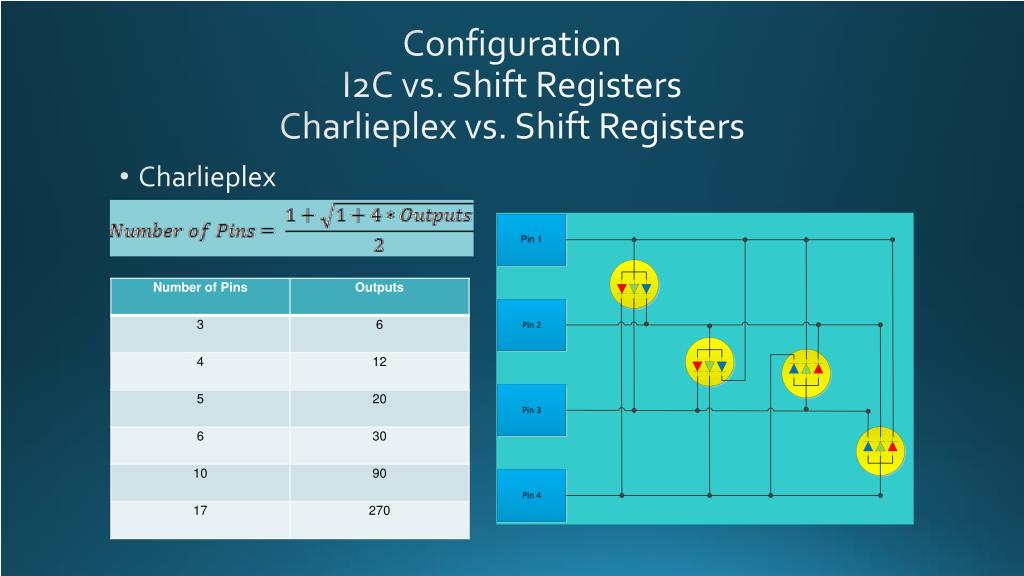 Configuration
I2C vs. Shift Registers
Charlieplex vs. Shift Registers

• Charlieplex

$Number\ of\ Pins = \frac{1+\sqrt{1+4*Outputs}}{2}$

| Number of Pins | Outputs |
|---|---|
| 3 | 6 |
| 4 | 12 |
| 5 | 20 |
| 6 | 30 |
| 10 | 90 |
| 17 | 270 |

Pin 1
Pin 2
Pin 3
Pin 4